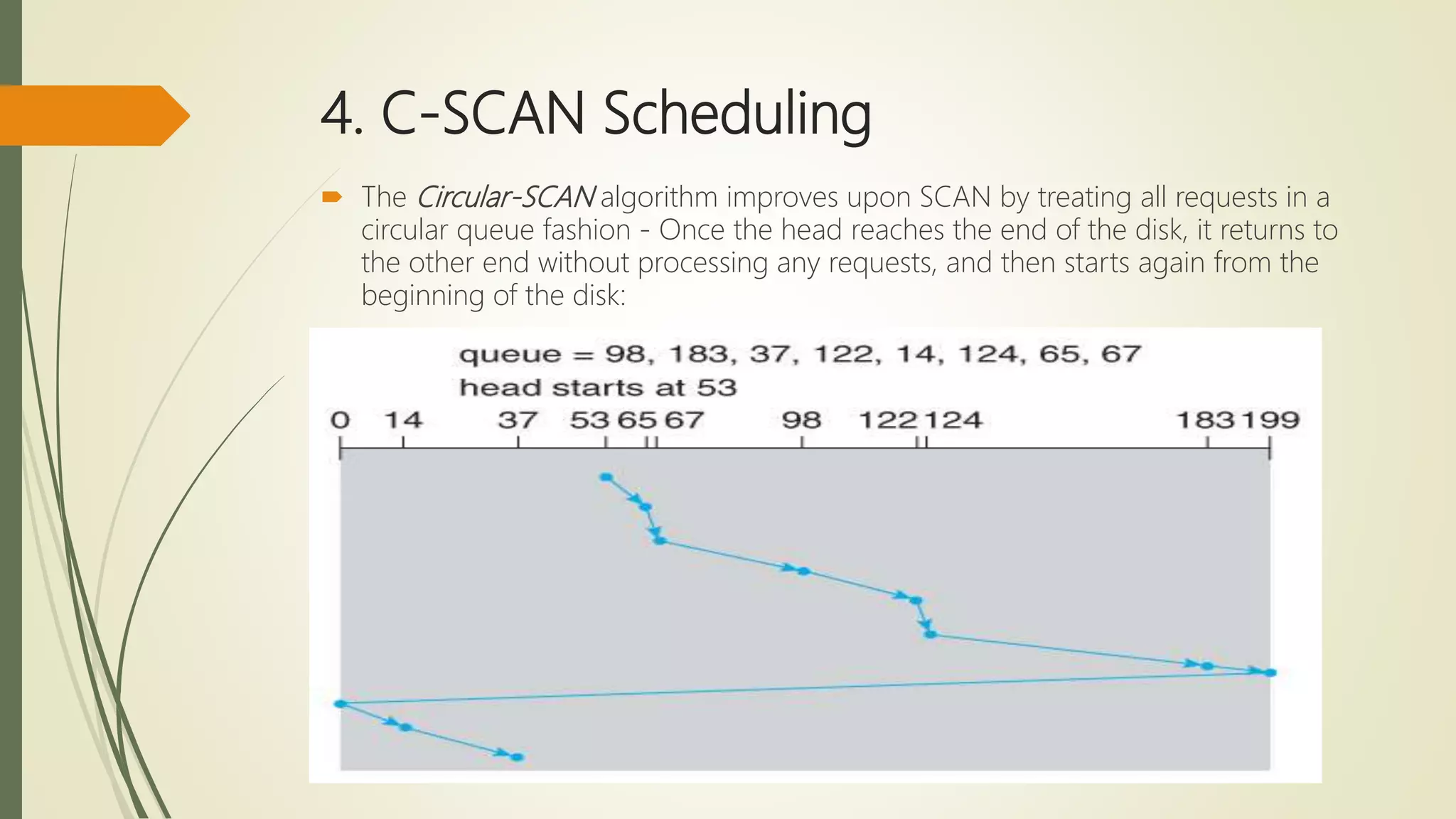 4. C-SCAN Scheduling

The Circular-SCAN algorithm improves upon SCAN by treating all requests in a circular queue fashion - Once the head reaches the end of the disk, it returns to the other end without processing any requests, and then starts again from the beginning of the disk:

queue = 98, 183, 37, 122, 14, 124, 65, 67
head starts at 53

0 14 37 53 65 67 98 122 124 183 199